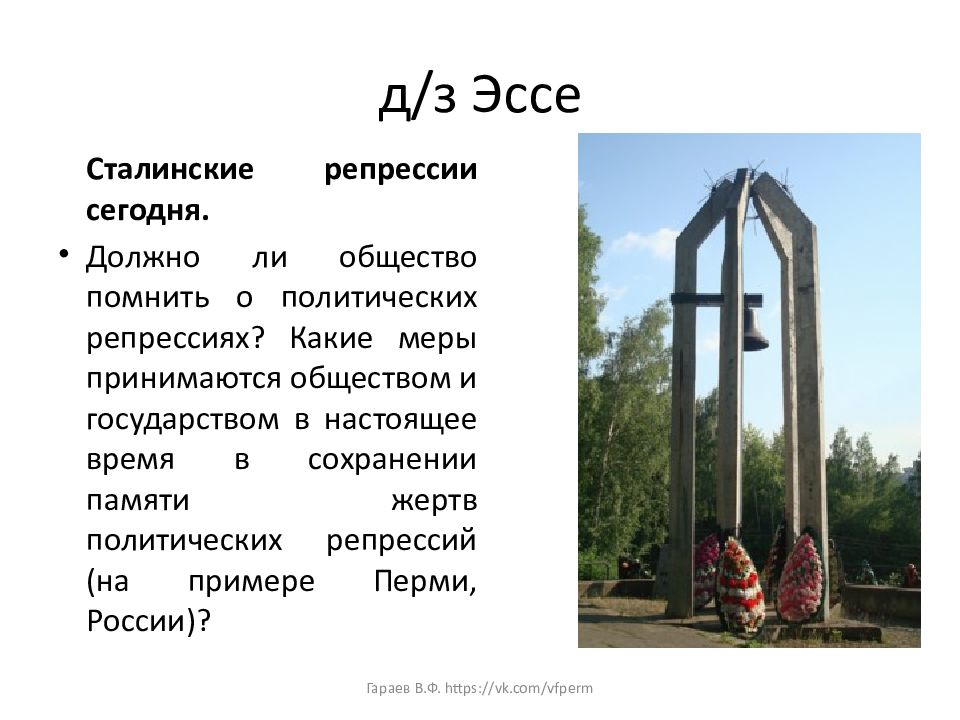 д/з Эссе

Сталинские репрессии сегодня.

• Должно ли общество помнить о политических репрессиях? Какие меры принимаются обществом и государством в настоящее время в сохранении памяти жертв политических репрессий (на примере Перми, России)?

Гараев В.Ф. https://vk.com/vfperm